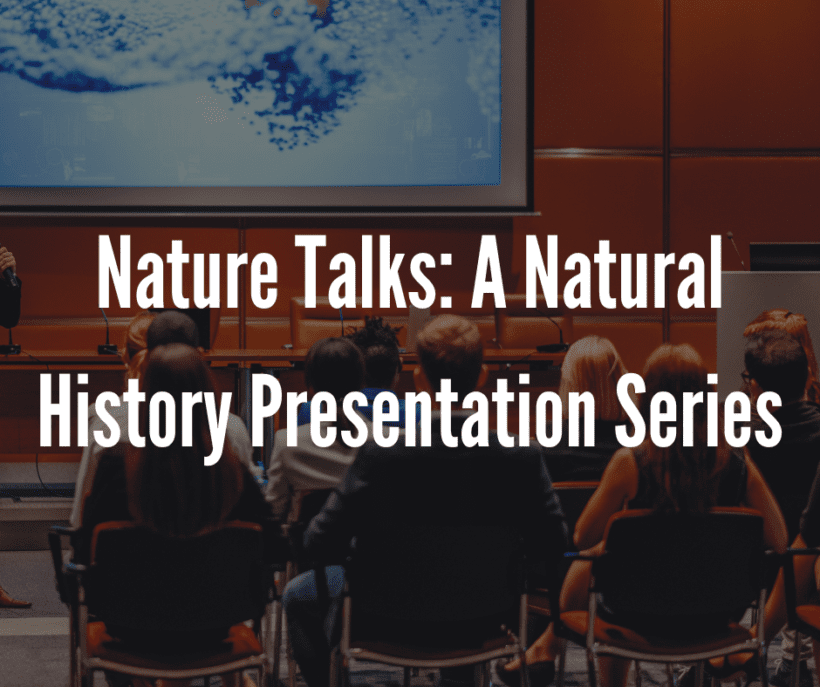 Nature Talks: A Natural History Presentation Series